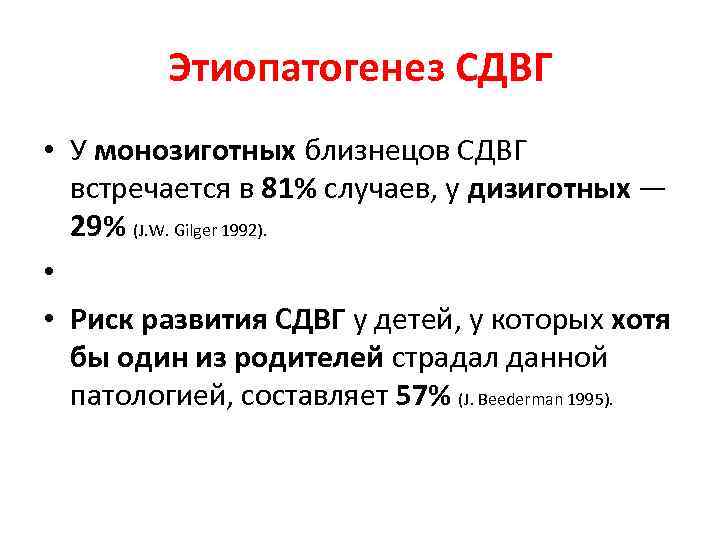 Этиопатогенез СДВГ

• У монозиготных близнецов СДВГ встречается в 81% случаев, у дизиготных — 29% (J.W. Gilger 1992).

•

• Риск развития СДВГ у детей, у которых хотя бы один из родителей страдал данной патологией, составляет 57% (J. Beederman 1995).